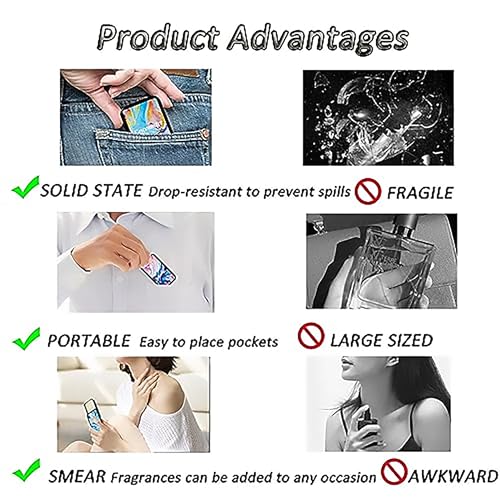 Product Advantages

SOLID STATE Drop-resistant to prevent spills FRAGILE

PORTABLE Easy to place pockets LARGE SIZED

SMEAR Fragrances can be added to any occasion AWKWARD